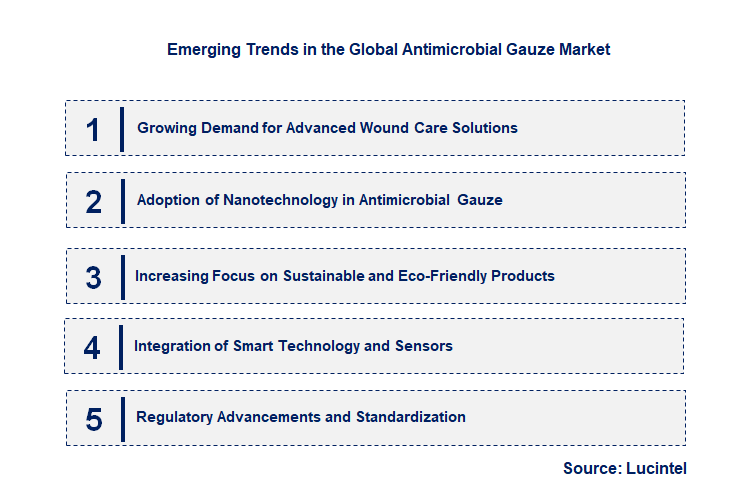 Emerging Trends in the Global Antimicrobial Gauze Market

1 Growing Demand for Advanced Wound Care Solutions

2 Adoption of Nanotechnology in Antimicrobial Gauze

3 Increasing Focus on Sustainable and Eco-Friendly Products

4 Integration of Smart Technology and Sensors

5 Regulatory Advancements and Standardization

Source: Lucintel